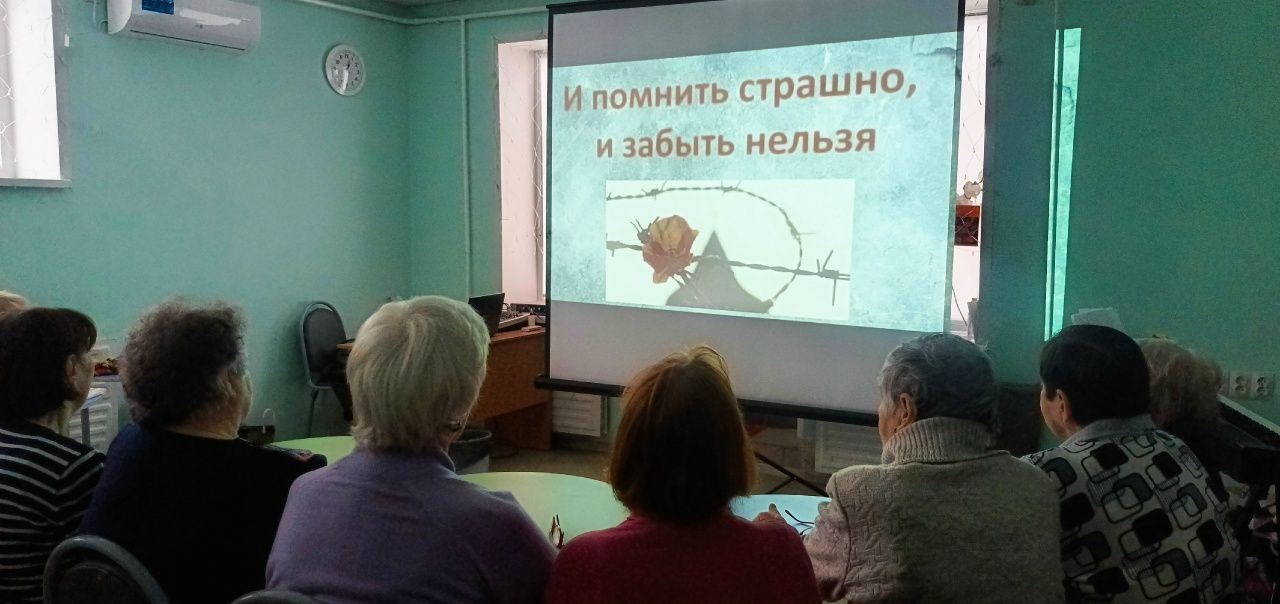 И помнить страшно,
и забыть нельзя